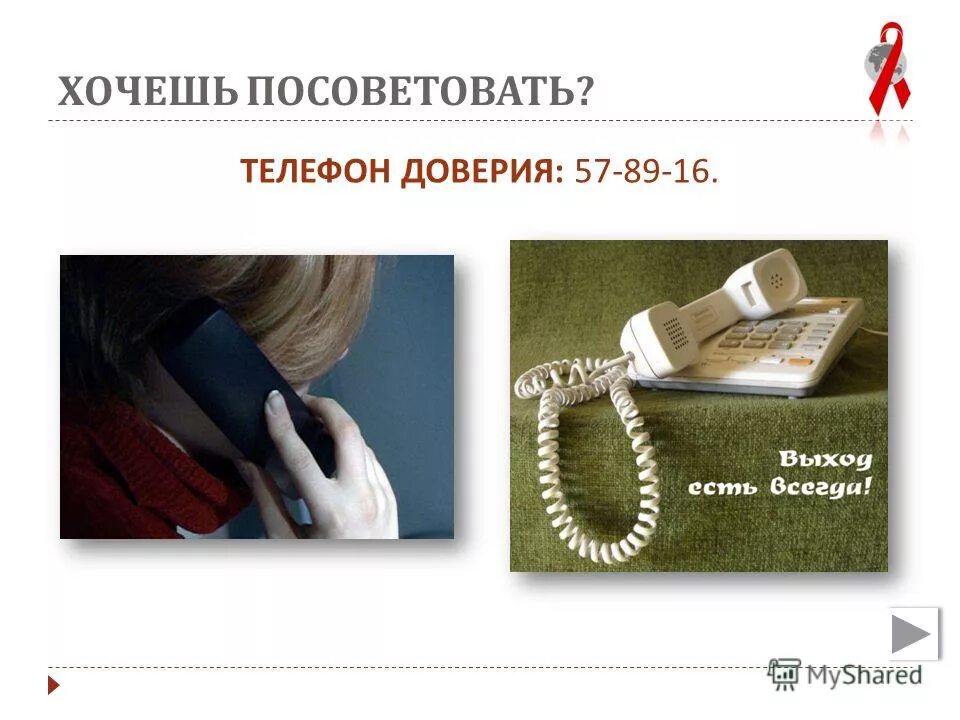 ХОЧЕШЬ ПОСОВЕТОВАТЬ?

ТЕЛЕФОН ДОВЕРИЯ: 57-89-16.

Выход есть всегда!

MyShared